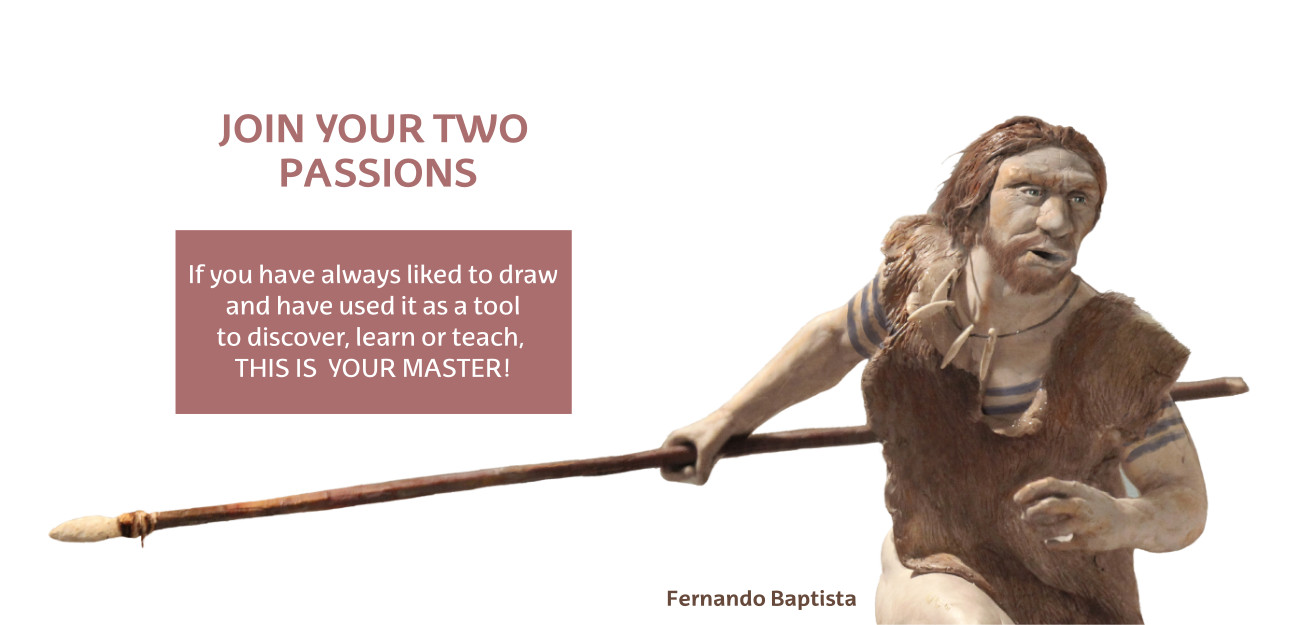 JOIN YOUR TWO PASSIONS

If you have always liked to draw and have used it as a tool to discover, learn or teach, THIS IS YOUR MASTER!

Fernando Baptista